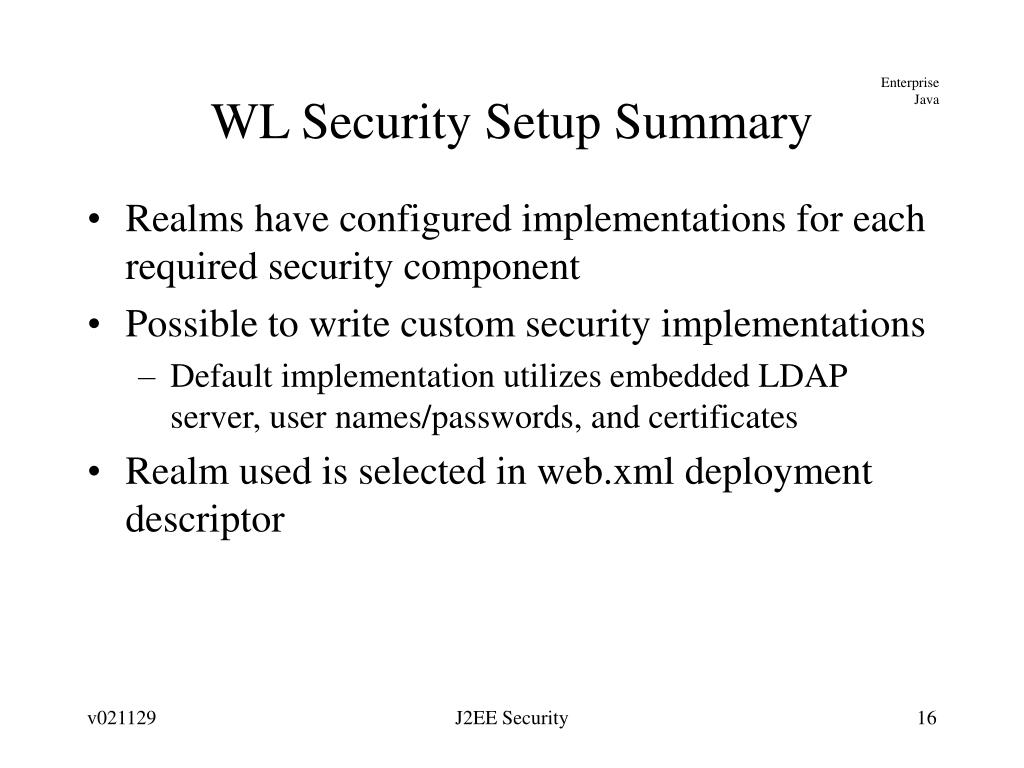 Enterprise Java

WL Security Setup Summary

• Realms have configured implementations for each required security component
• Possible to write custom security implementations
– Default implementation utilizes embedded LDAP server, user names/passwords, and certificates
• Realm used is selected in web.xml deployment descriptor

v021129

J2EE Security

16